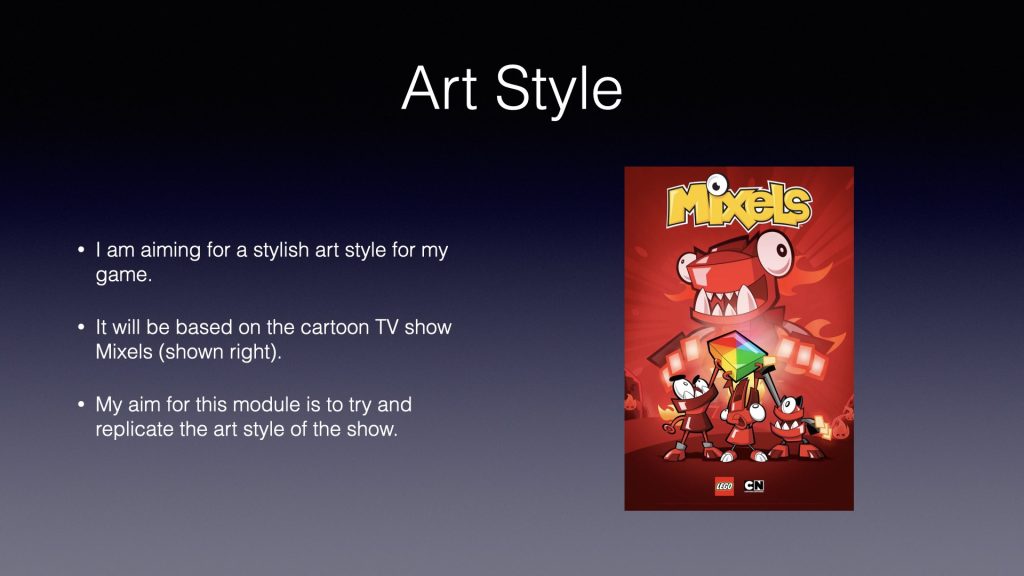 Art Style

• I am aiming for a stylish art style for my game.

• It will be based on the cartoon TV show Mixels (shown right).

• My aim for this module is to try and replicate the art style of the show.

MIXELS

LEGO CN